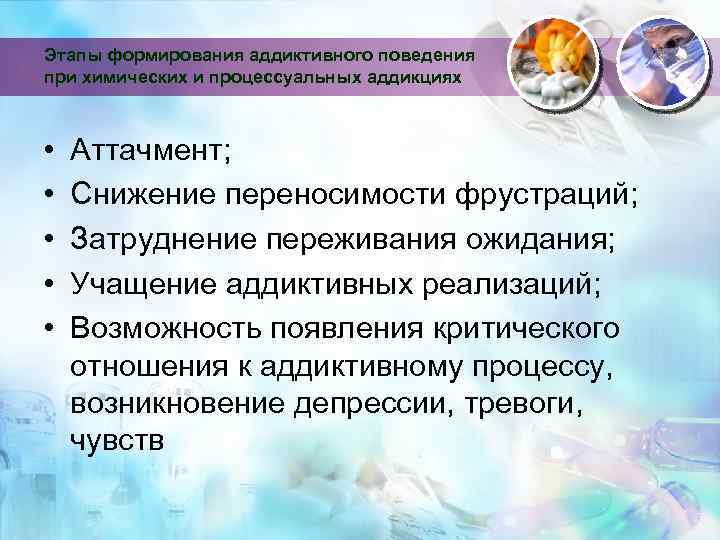 Этапы формирования аддиктивного поведения при химических и процессуальных аддикциях

• Аттачмент;
• Снижение переносимости фрустраций;
• Затруднение переживания ожидания;
• Учащение аддиктивных реализаций;
• Возможность появления критического отношения к аддиктивному процессу, возникновение депрессии, тревоги, чувств